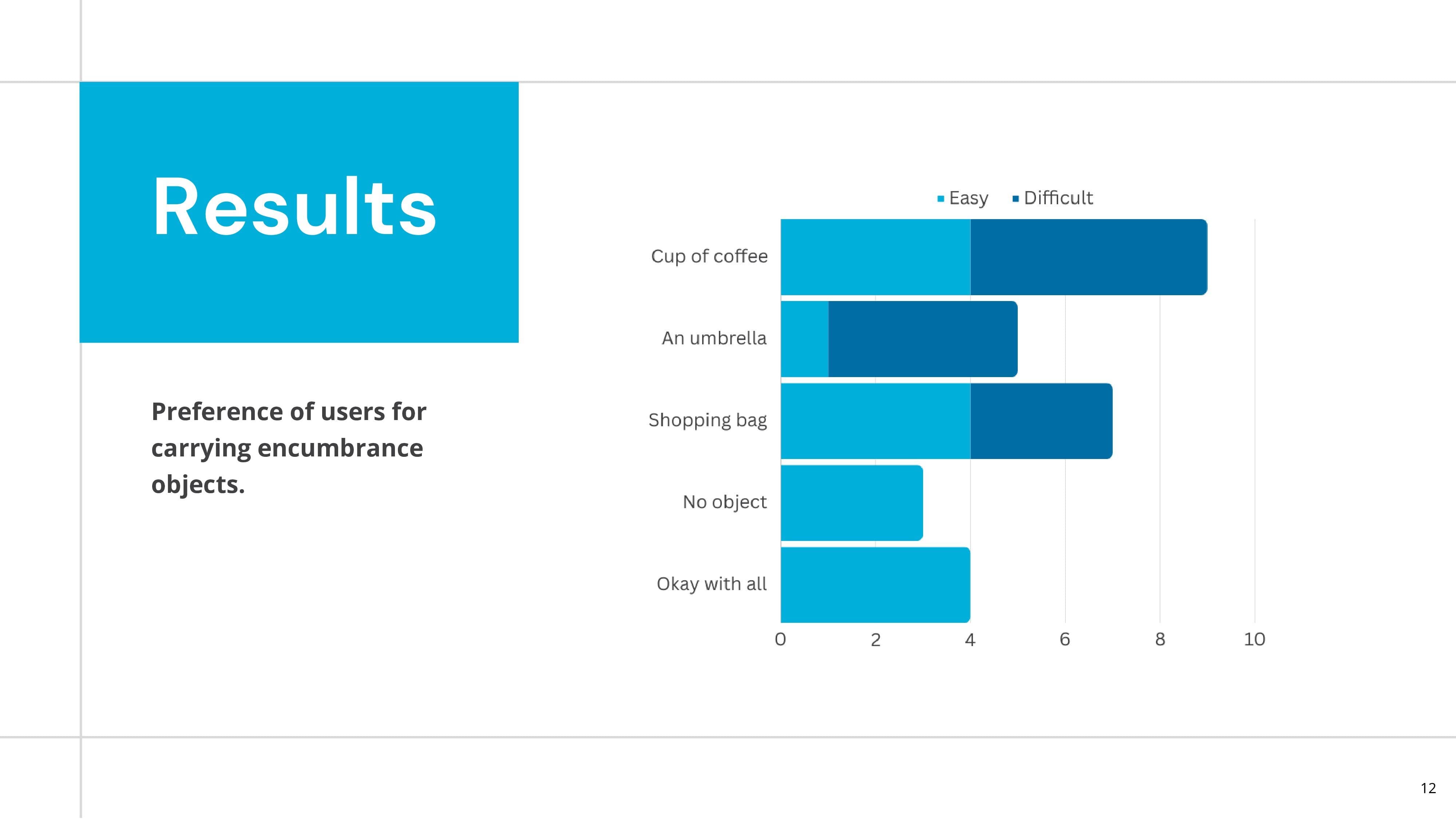 Results

Preference of users for carrying encumbrance objects.

Easy Difficult

Cup of coffee
An umbrella
Shopping bag
No object
Okay with all

0 2 4 6 8 10

12